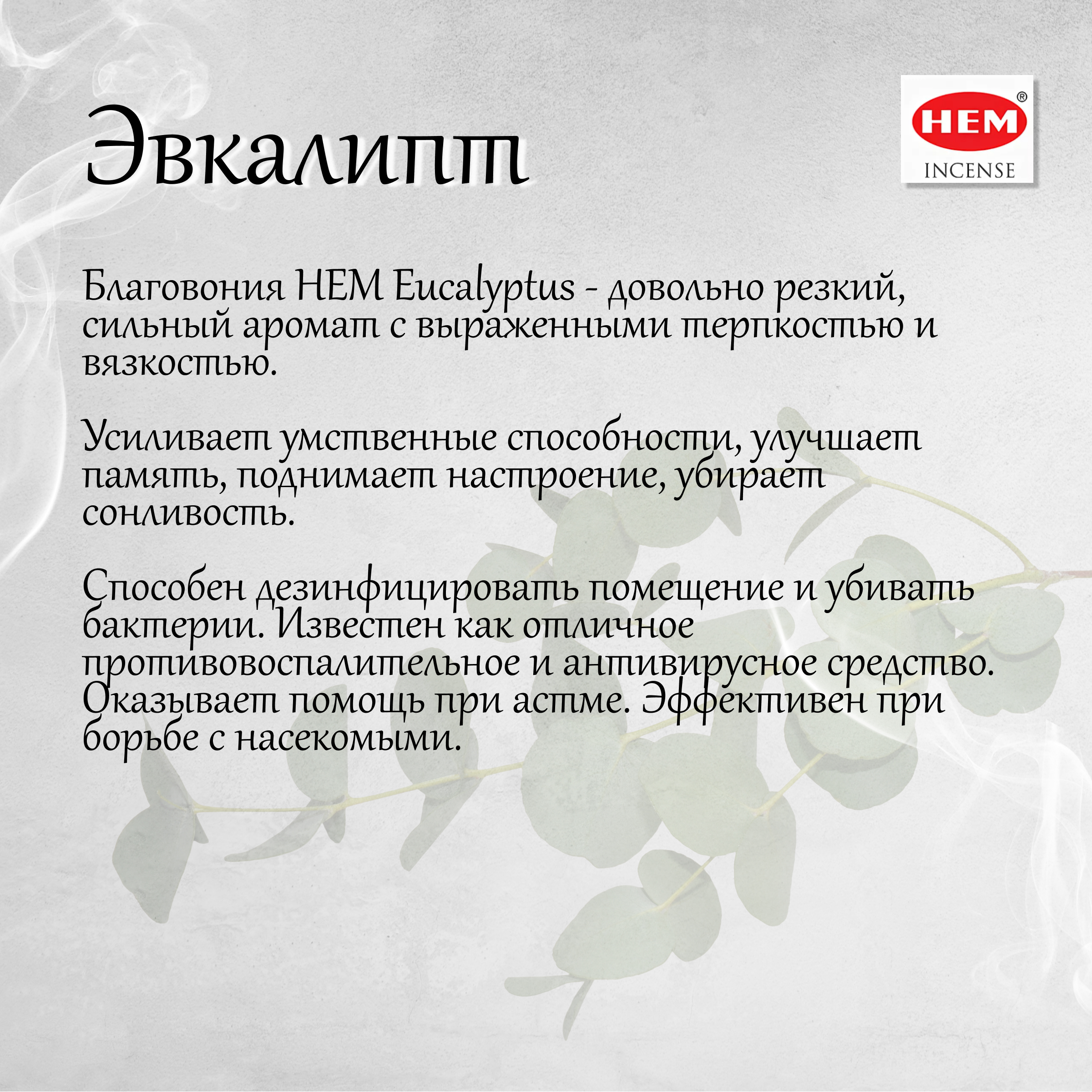 Эвкалипт

HEM®
INCENSE

Благовония HEM Eucalyptus - довольно резкий, сильный аромат с выраженными терпкостью и вязкостью.

Усиливает умственные способности, улучшает память, поднимает настроение, убирает сонливость.

Способен дезинфицировать помещение и убивать бактерии. Известен как отличное противовоспалительное и антивирусное средство. Оказывает помощь при астме. Эффективен при борьбе с насекомыми.